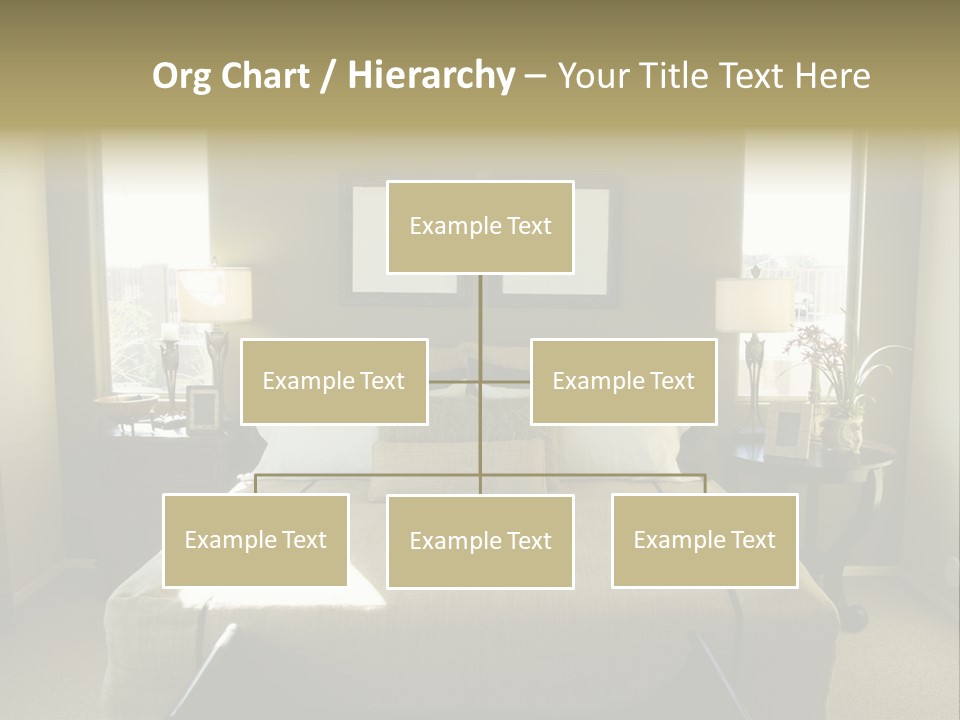 Org Chart / Hierarchy – Your Title Text Here

Example Text

Example Text

Example Text

Example Text

Example Text

Example Text